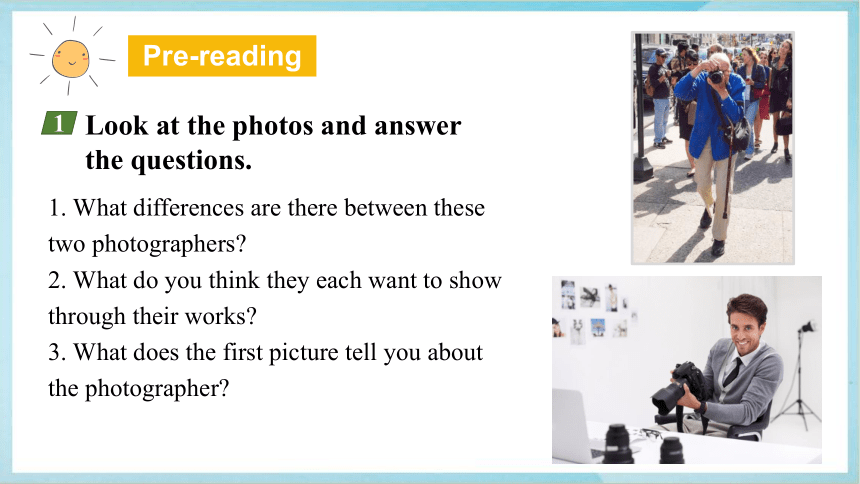 Pre-reading

1 Look at the photos and answer the questions.

1. What differences are there between these two photographers?
2. What do you think they each want to show through their works?
3. What does the first picture tell you about the photographer?